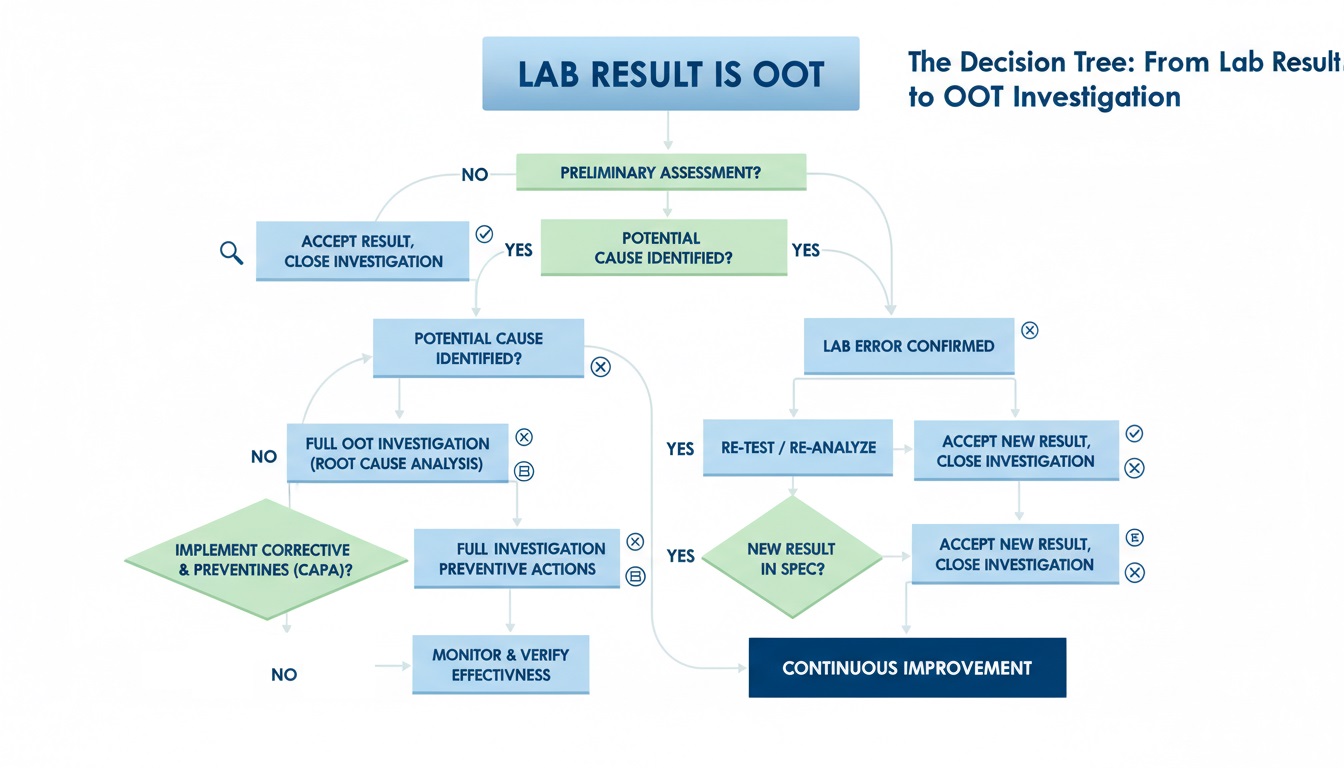 LAB RESULT IS OOT

The Decision Tree: From Lab Result to OOT Investigation

NO

PRELIMINARY ASSESSMENT?

ACCEPT RESULT, CLOSE INVESTIGATION

YES

POTENTIAL CAUSE IDENTIFIED?

YES

POTENTIAL CAUSE IDENTIFIED?

LAB ERROR CONFIRMED

NO

FULL OOT INVESTIGATION (ROOT CAUSE ANALYSIS)

YES

RE-TEST / RE-ANALYZE

ACCEPT NEW RESULT, CLOSE INVESTIGATION

IMPLEMENT CORRECTIVE & PREVENTINES (CAPA)?

FULL INVESTIGATION PREVENTIVE ACTIONS

YES

NEW RESULT IN SPEC?

ACCEPT NEW RESULT, CLOSE INVESTIGATION

NO

MONITOR & VERIFY EFFECTIVNESS

CONTINUOUS IMPROVEMENT